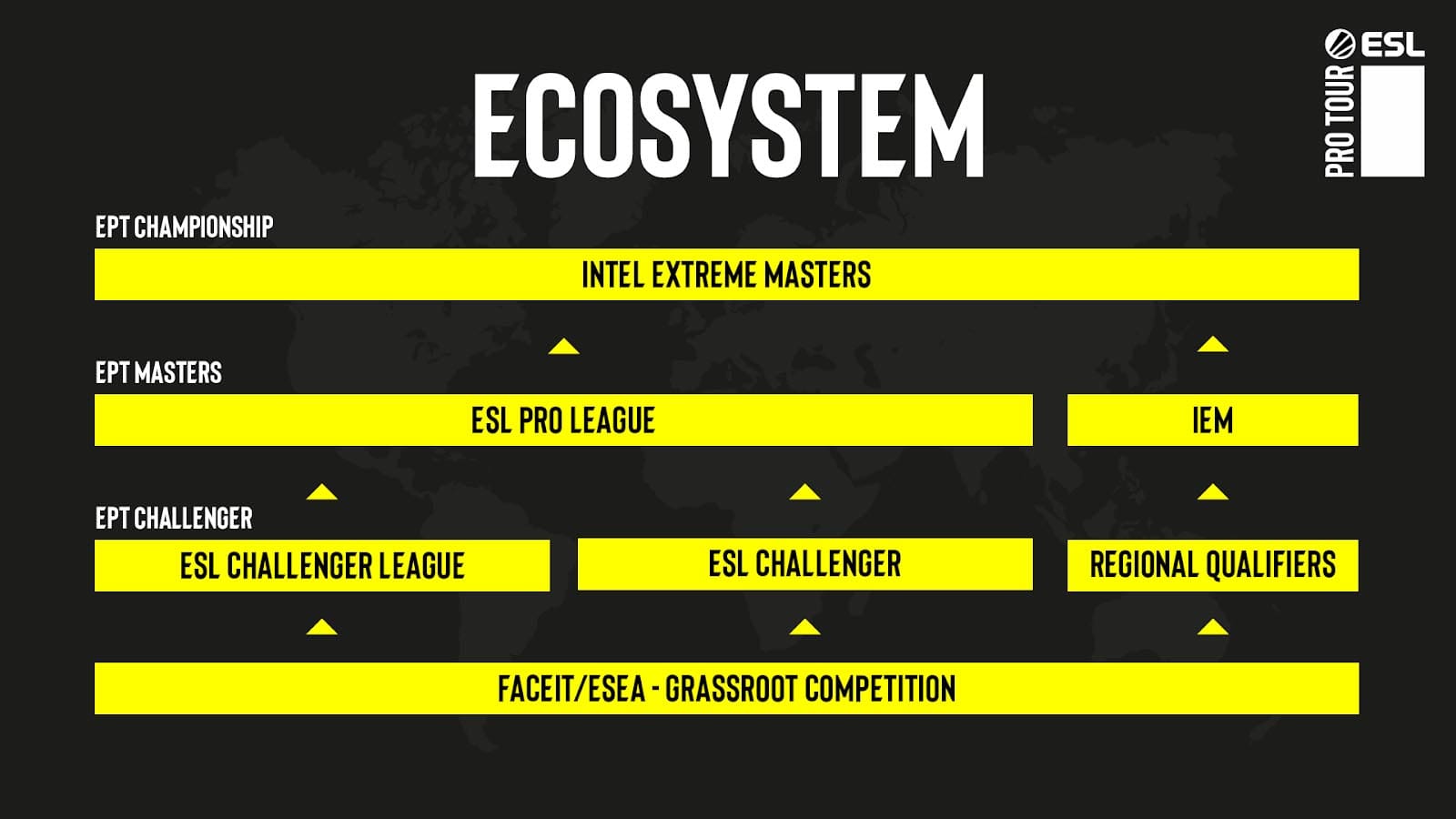 ECOSYSTEM

ESL PRO TOUR

EPT CHAMPIONSHIP

INTEL EXTREME MASTERS

EPT MASTERS

ESL PRO LEAGUE

IEM

EPT CHALLENGER

ESL CHALLENGER LEAGUE

ESL CHALLENGER

REGIONAL QUALIFIERS

FACEIT/ESEA - GRASSROOT COMPETITION